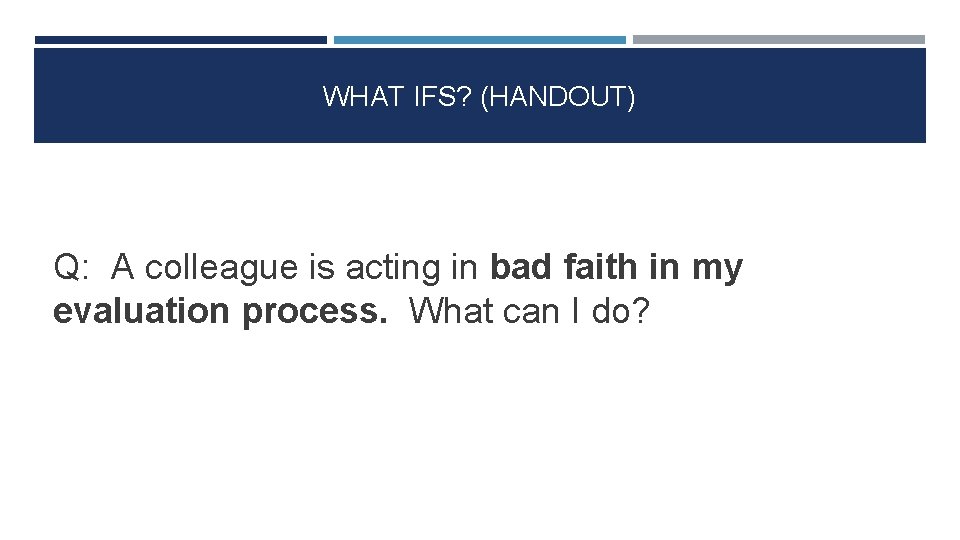 WHAT IFS? (HANDOUT)

Q: A colleague is acting in bad faith in my evaluation process. What can I do?